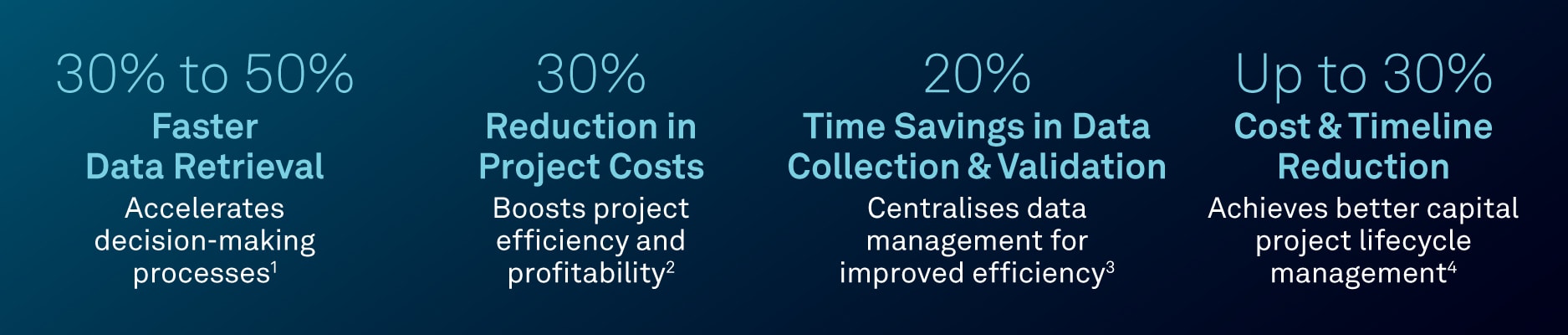 30% to 50%
Faster Data Retrieval
Accelerates decision-making processes$^1$

30%
Reduction in Project Costs
Boosts project efficiency and profitability$^2$

20%
Time Savings in Data Collection & Validation
Centralises data management for improved efficiency$^3$

Up to 30%
Cost & Timeline Reduction
Achieves better capital project lifecycle management$^4$